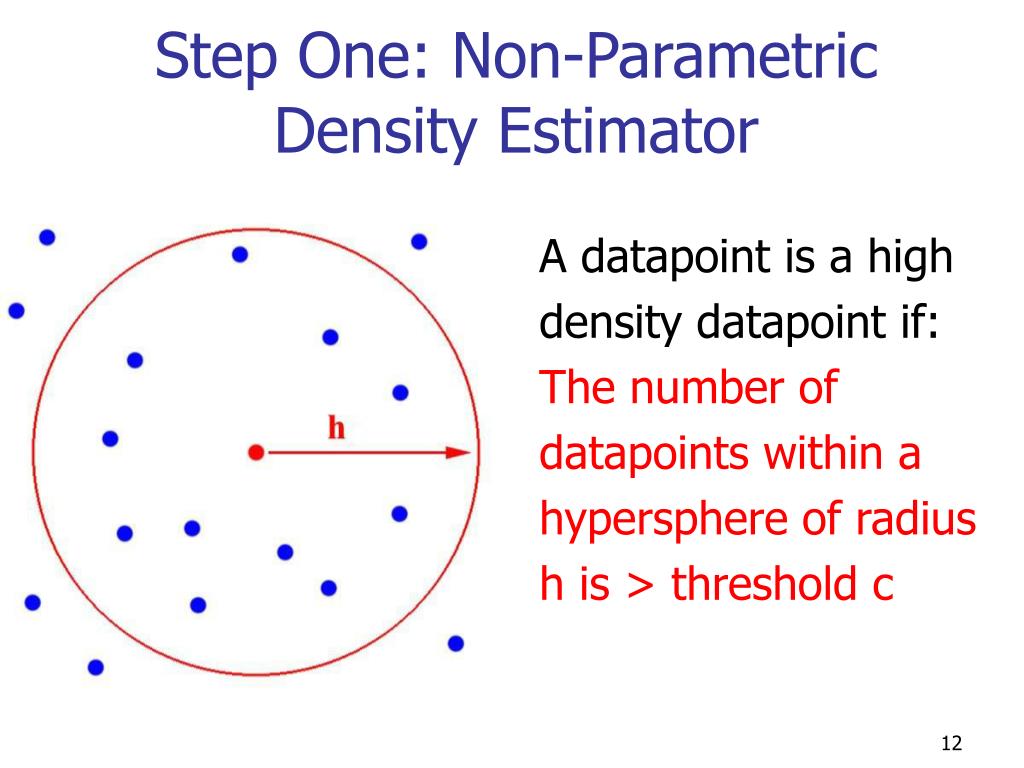 Step One: Non-Parametric Density Estimator

h

A datapoint is a high density datapoint if:
The number of datapoints within a hypersphere of radius h is > threshold c

12